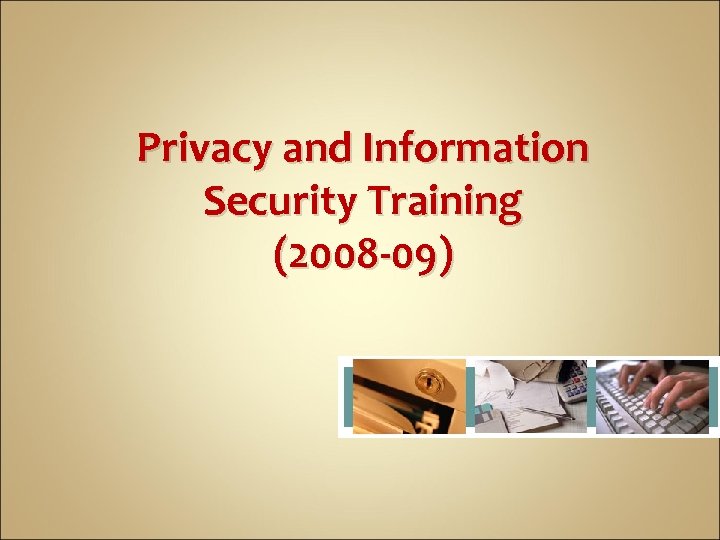 Privacy and Information Security Training (2008-09)